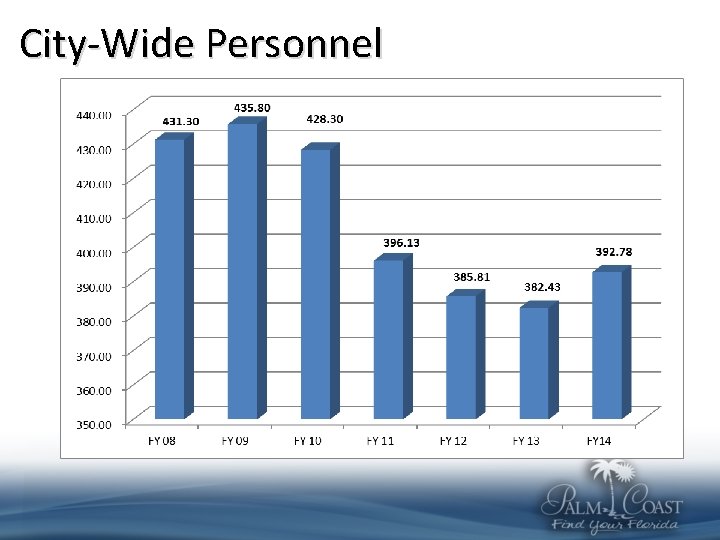 City-Wide Personnel

440.00
430.00
420.00
410.00
400.00
390.00
380.00
370.00
360.00
350.00

431.30
435.80
428.30
396.13
385.81
382.43
392.78

FY 08
FY 09
FY 10
FY 11
FY 12
FY 13
FY14

PALM COAST
Find Your Florida